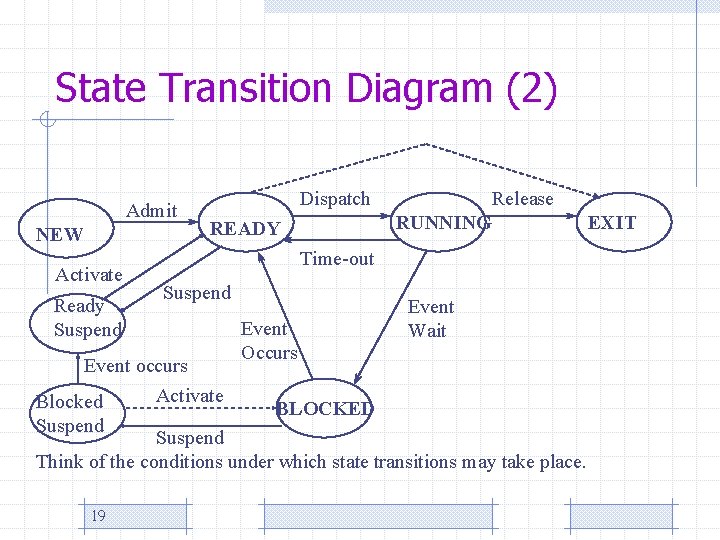 State Transition Diagram (2)

NEW

Admit

READY

Dispatch

RUNNING

Release

EXIT

Time-out

Activate

Suspend

Ready Suspend

Event Occurs

Event Wait

Event occurs

Blocked Suspend

Activate

BLOCKED

Suspend

Think of the conditions under which state transitions may take place.

19